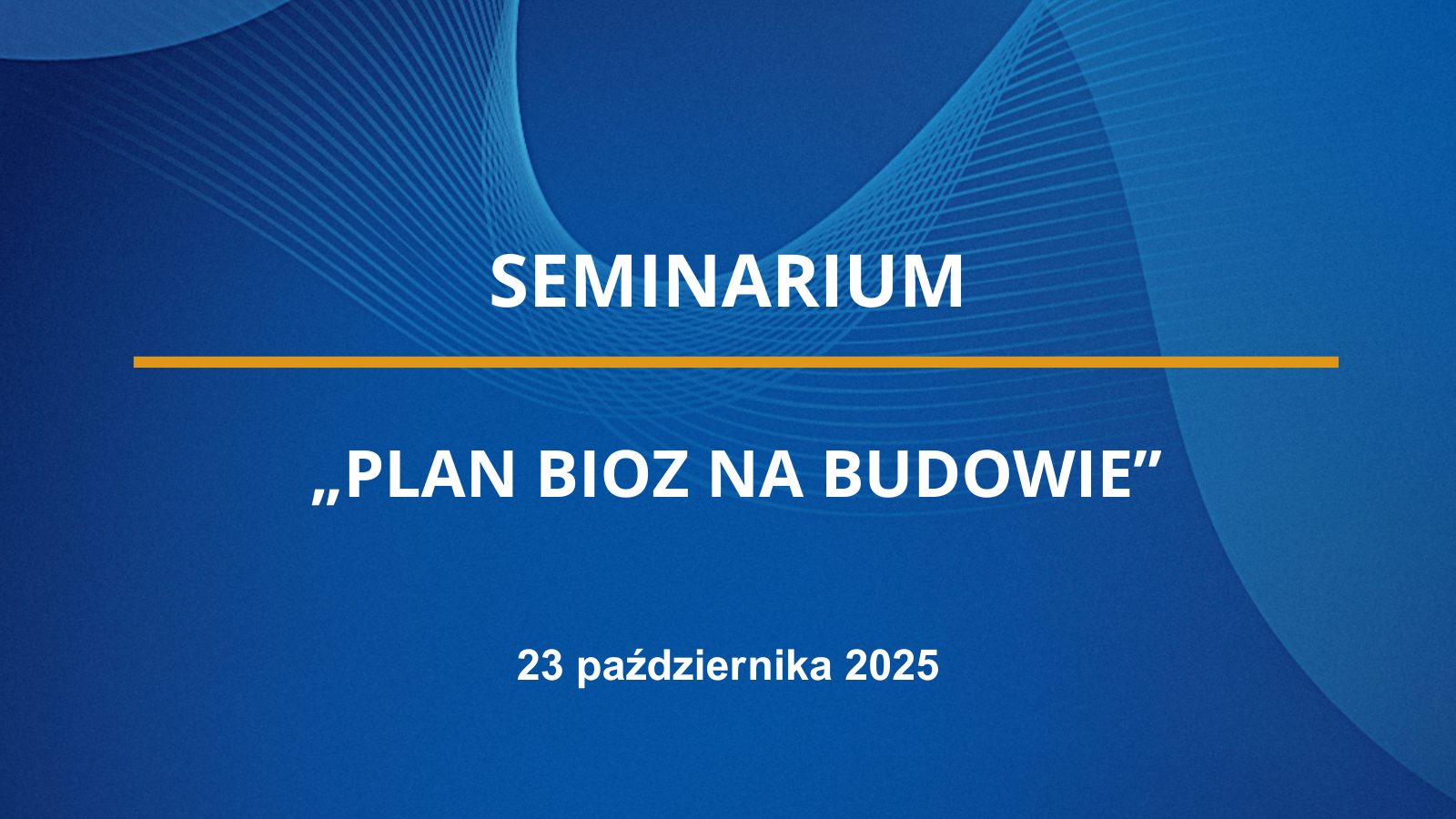 SEMINARIUM

„PLAN BIOZ NA BUDOWIE”

23 października 2025